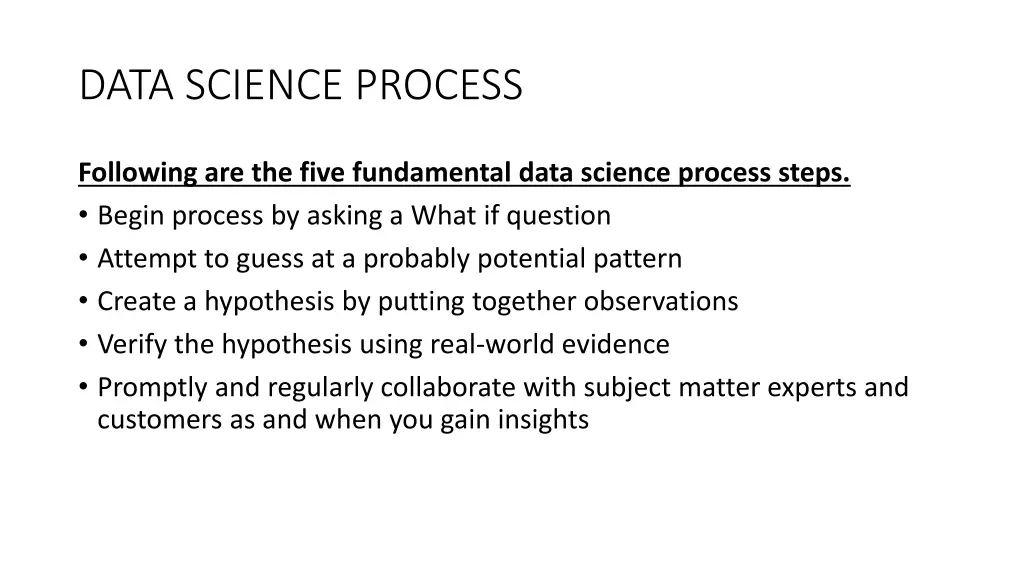 DATA SCIENCE PROCESS

Following are the five fundamental data science process steps.

• Begin process by asking a What if question
• Attempt to guess at a probably potential pattern
• Create a hypothesis by putting together observations
• Verify the hypothesis using real-world evidence
• Promptly and regularly collaborate with subject matter experts and customers as and when you gain insights